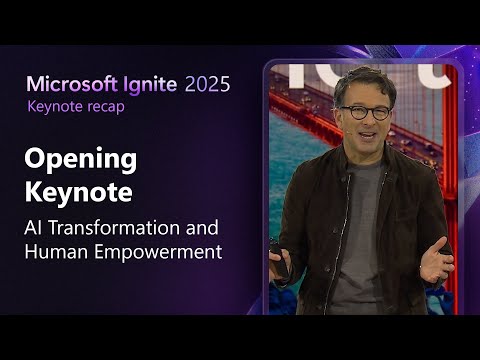 Microsoft Ignite 2025
Keynote recap

Opening Keynote

AI Transformation and Human Empowerment